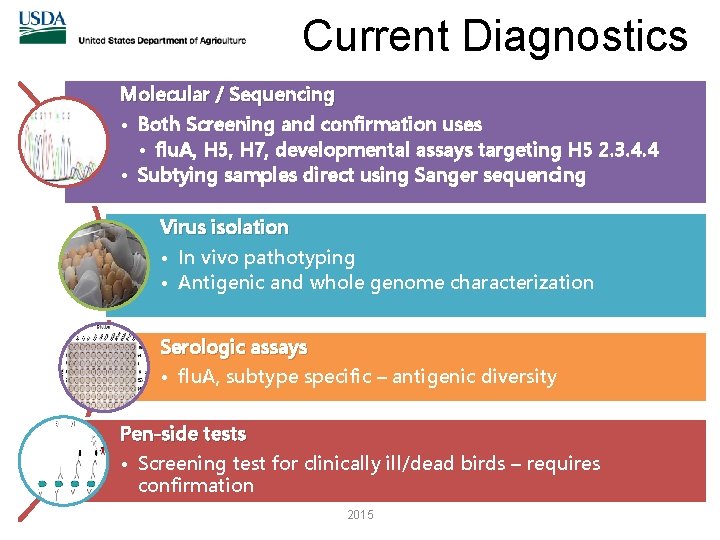 USDA
United States Department of Agriculture

Current Diagnostics

Molecular / Sequencing
• Both Screening and confirmation uses
• fluA, H5, H7, developmental assays targeting H5 2.3.4.4
• Subtying samples direct using Sanger sequencing

Virus isolation
• In vivo pathotyping
• Antigenic and whole genome characterization

Serologic assays
• fluA, subtype specific – antigenic diversity

Pen-side tests
• Screening test for clinically ill/dead birds – requires confirmation

2015